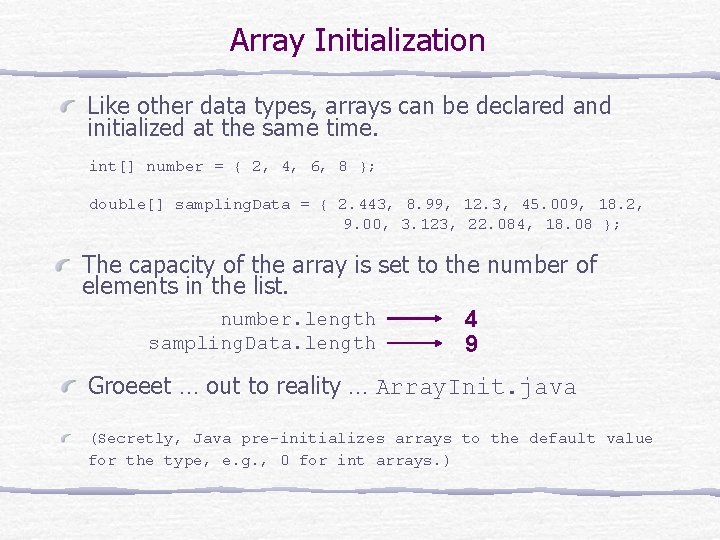 Array Initialization

Like other data types, arrays can be declared and initialized at the same time.

int[] number = { 2, 4, 6, 8 };

double[] samplingData = { 2.443, 8.99, 12.3, 45.009, 18.2, 9.00, 3.123, 22.084, 18.08 };

The capacity of the array is set to the number of elements in the list.

number.length → 4
samplingData.length → 9

Groeeet ... out to reality ... ArrayInit.java

(Secretly, Java pre-initializes arrays to the default value for the type, e.g., 0 for int arrays.)